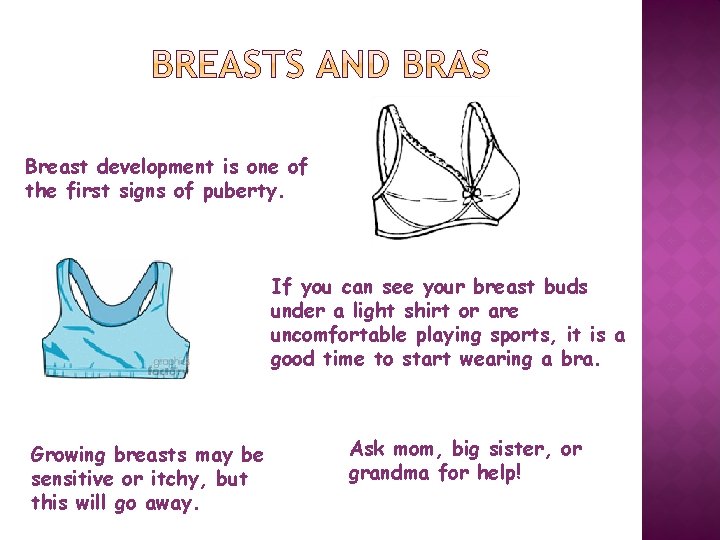 BREASTS AND BRAS

Breast development is one of the first signs of puberty.

graphics factory

If you can see your breast buds under a light shirt or are uncomfortable playing sports, it is a good time to start wearing a bra.

Growing breasts may be sensitive or itchy, but this will go away.

Ask mom, big sister, or grandma for help!